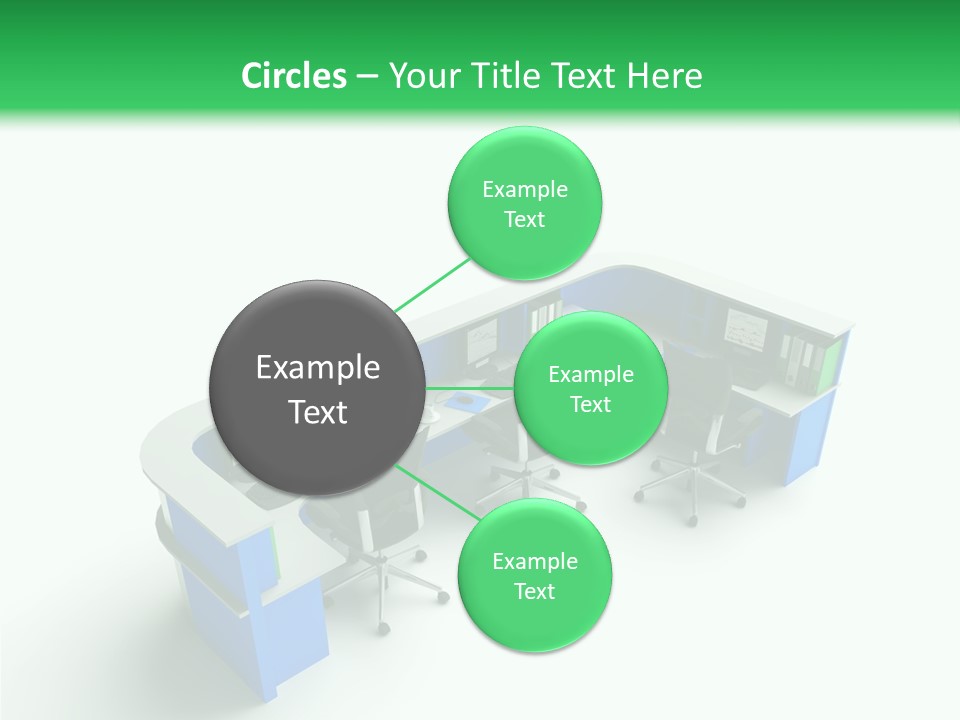 Circles – Your Title Text Here

Example Text

Example Text

Example Text

Example Text